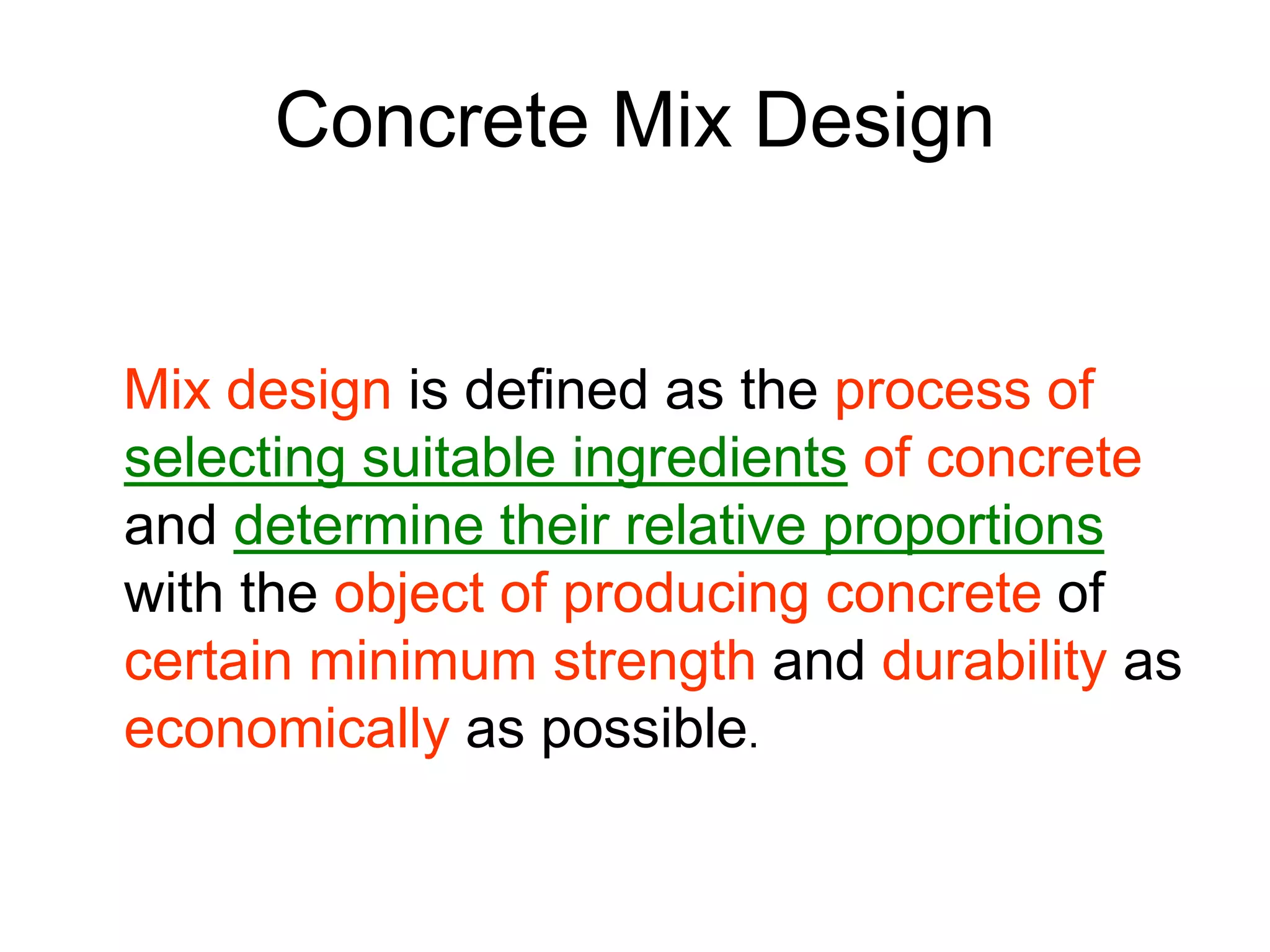 Concrete Mix Design

Mix design is defined as the process of selecting suitable ingredients of concrete and determine their relative proportions with the object of producing concrete of certain minimum strength and durability as economically as possible.